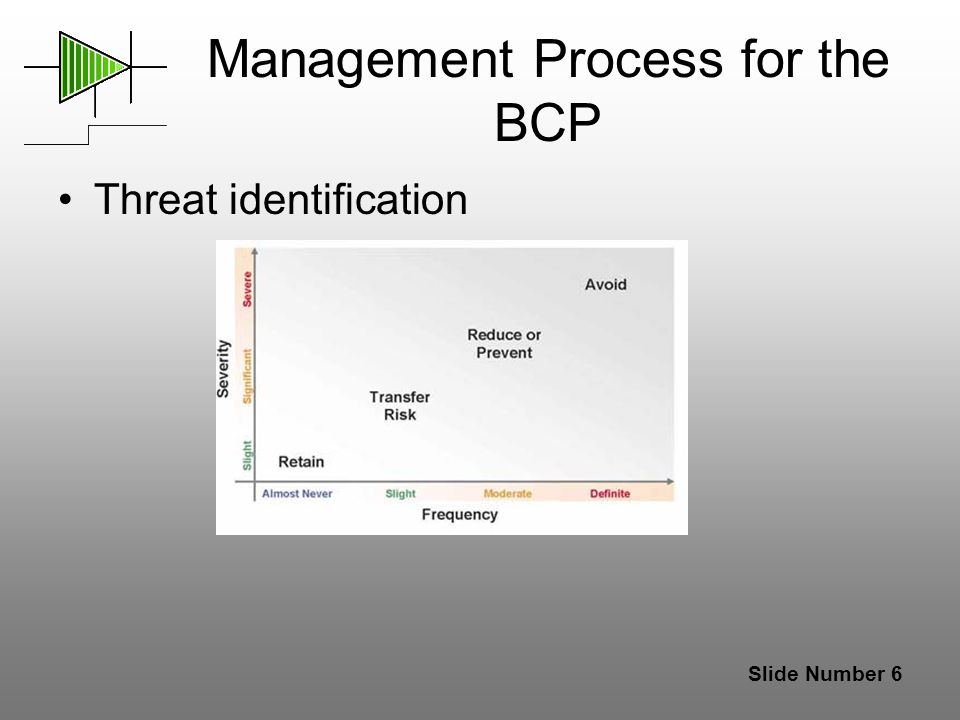 Management Process for the BCP

• Threat identification

Severity
Severe
Significant
Slight

Avoid

Reduce or Prevent

Transfer Risk

Retain

Almost Never
Slight
Moderate
Definite
Frequency

Slide Number 6